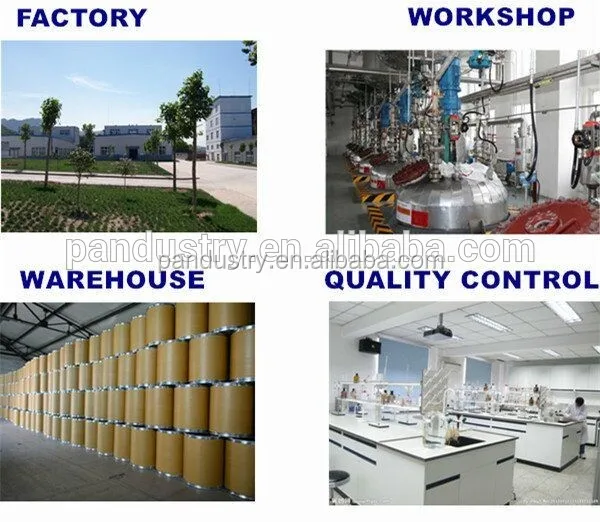 FACTORY

WORKSHOP

pandustry.en.alibaba.com
pandustry.en.alibaba.com

WAREHOUSE

QUALITY CONTROL